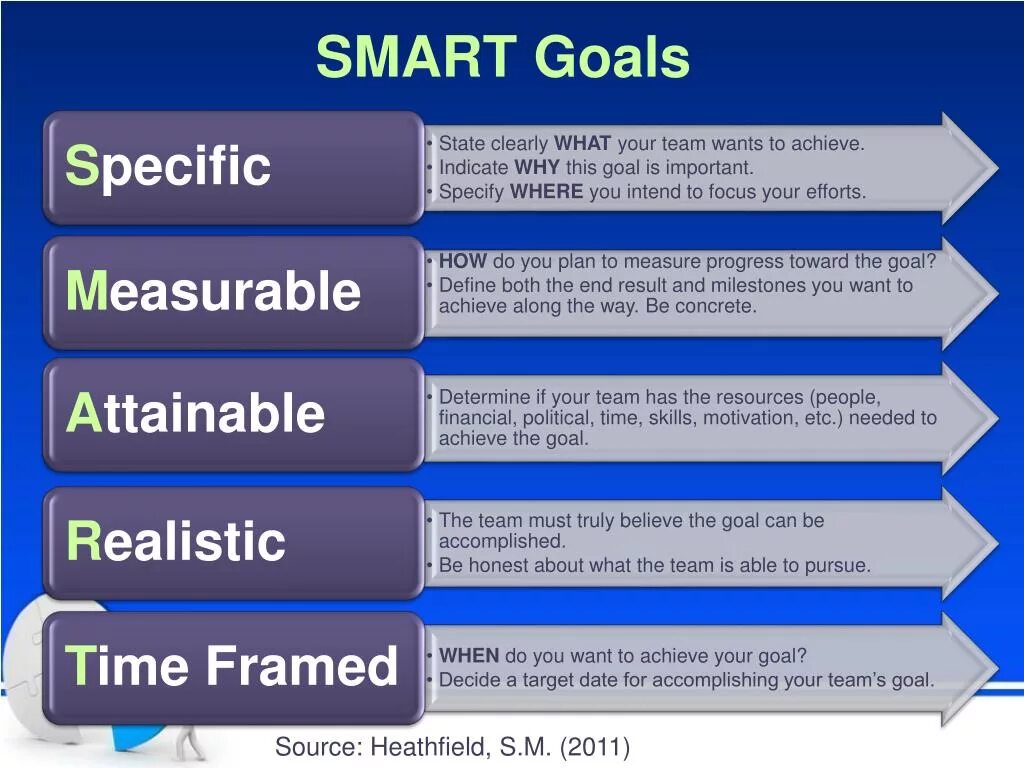 SMART Goals

Specific

• State clearly WHAT your team wants to achieve.
• Indicate WHY this goal is important.
• Specify WHERE you intend to focus your efforts.

Measurable

• HOW do you plan to measure progress toward the goal?
• Define both the end result and milestones you want to achieve along the way. Be concrete.

Attainable

• Determine if your team has the resources (people, financial, political, time, skills, motivation, etc.) needed to achieve the goal.

Realistic

• The team must truly believe the goal can be accomplished.
• Be honest about what the team is able to pursue.

Time Framed

• WHEN do you want to achieve your goal?
• Decide a target date for accomplishing your team's goal.

Source: Heathfield, S.M. (2011)